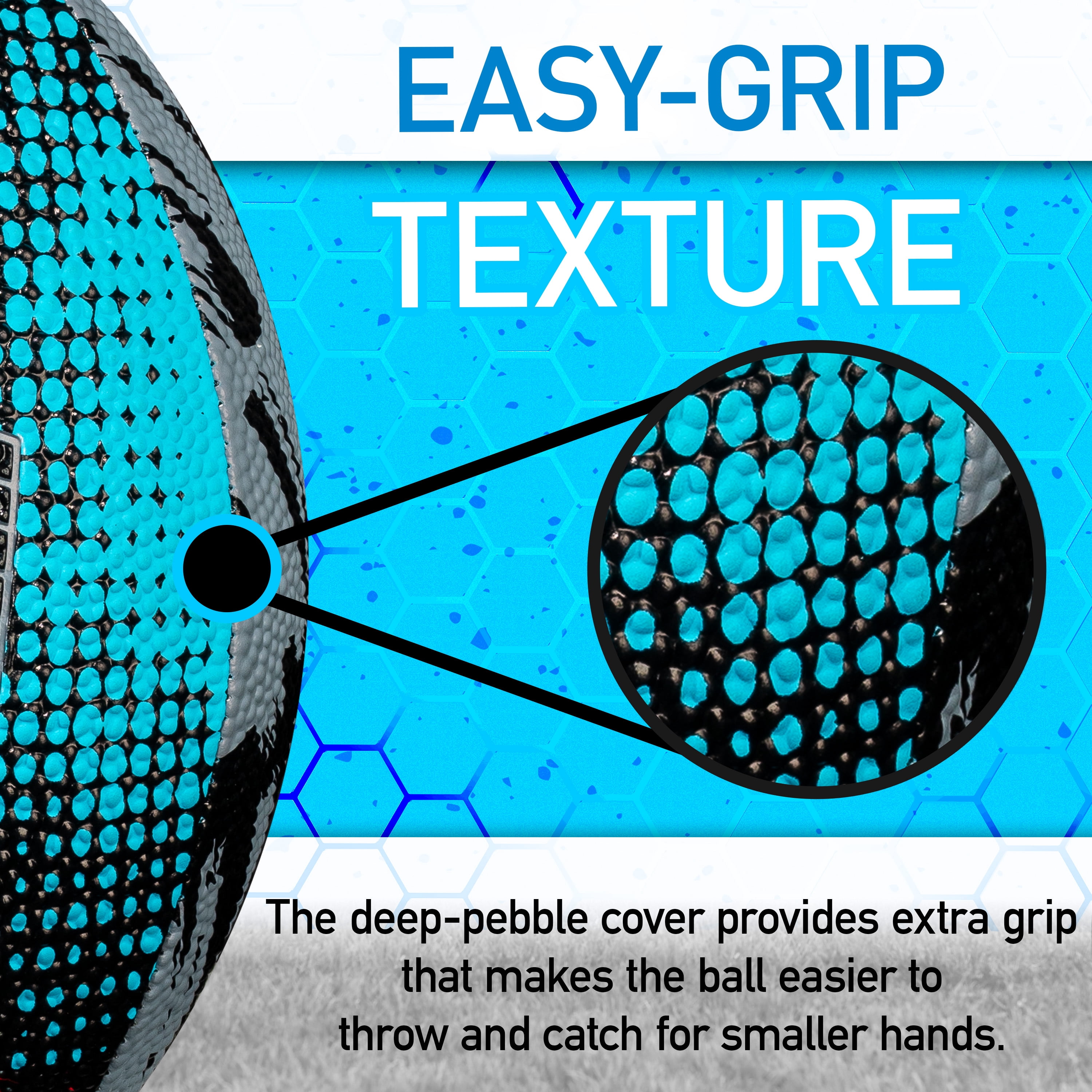 EASY-GRIP

TEXTURE

The deep-pebble cover provides extra grip that makes the ball easier to throw and catch for smaller hands.